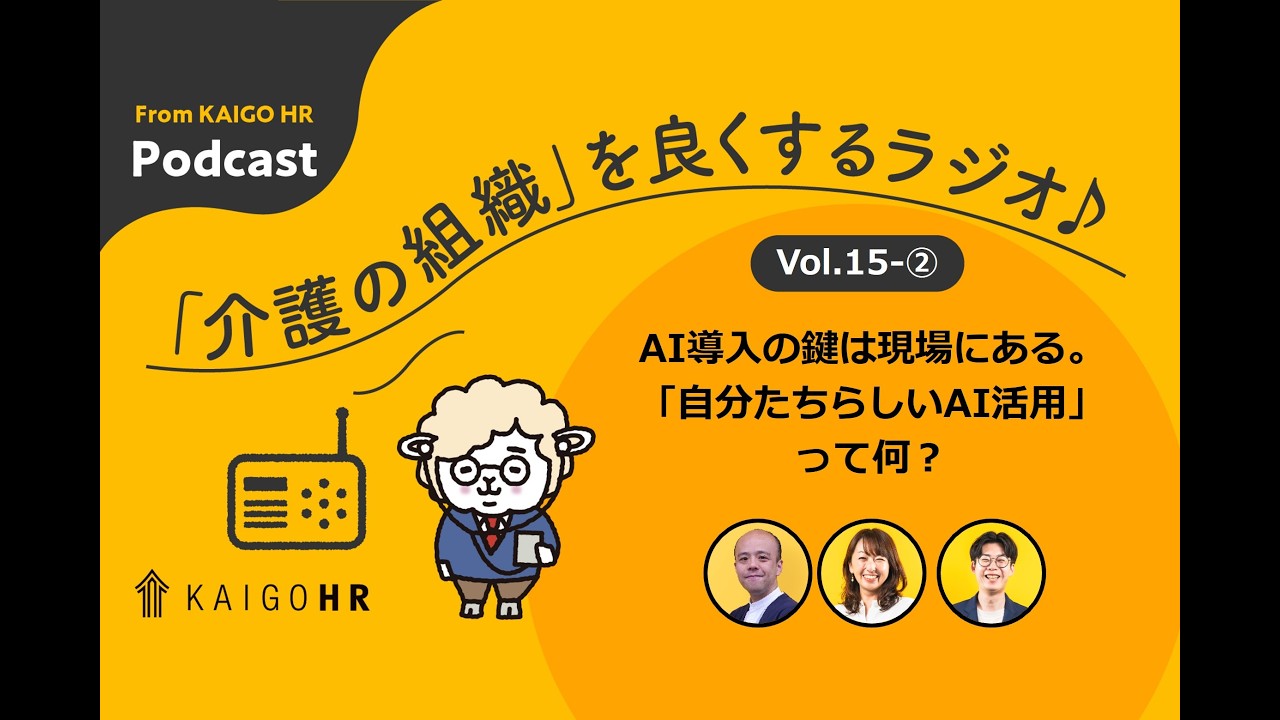 From KAIGO HR
Podcast

「介護の組織」を良くするラジオ♪

Vol.15-②

AI導入の鍵は現場にある。
「自分たちらしいAI活用」
って何？

KAIGO HR